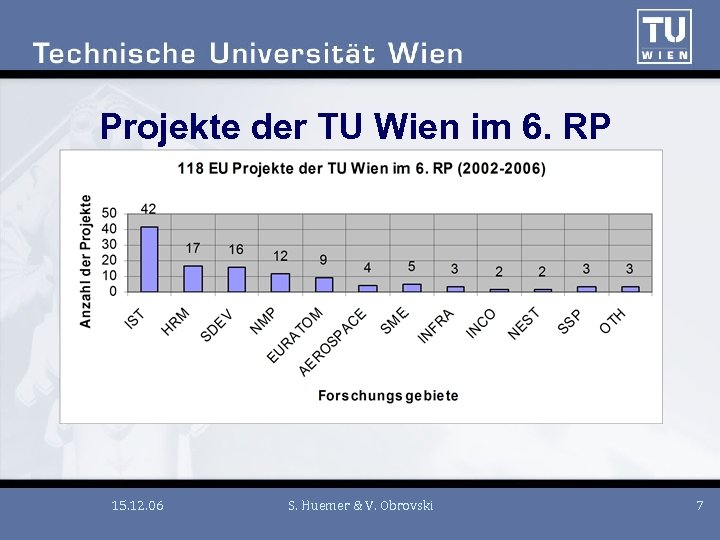 Technische Universität Wien

TU WIEN

Projekte der TU Wien im 6. RP

118 EU Projekte der TU Wien im 6. RP (2002-2006)

Anzahl der Projekte

50
40
30
20
10
0

42
17
16
12
9
4
5
3
2
2
3
3

IST
HRM
SDEV
NMP
EURATOM
AEROSPACE
SME
INFRA
INCO
NEST
SSP
OTH

Forschungsgebiete

15.12.06

S. Huemer & V. Obrovski

7